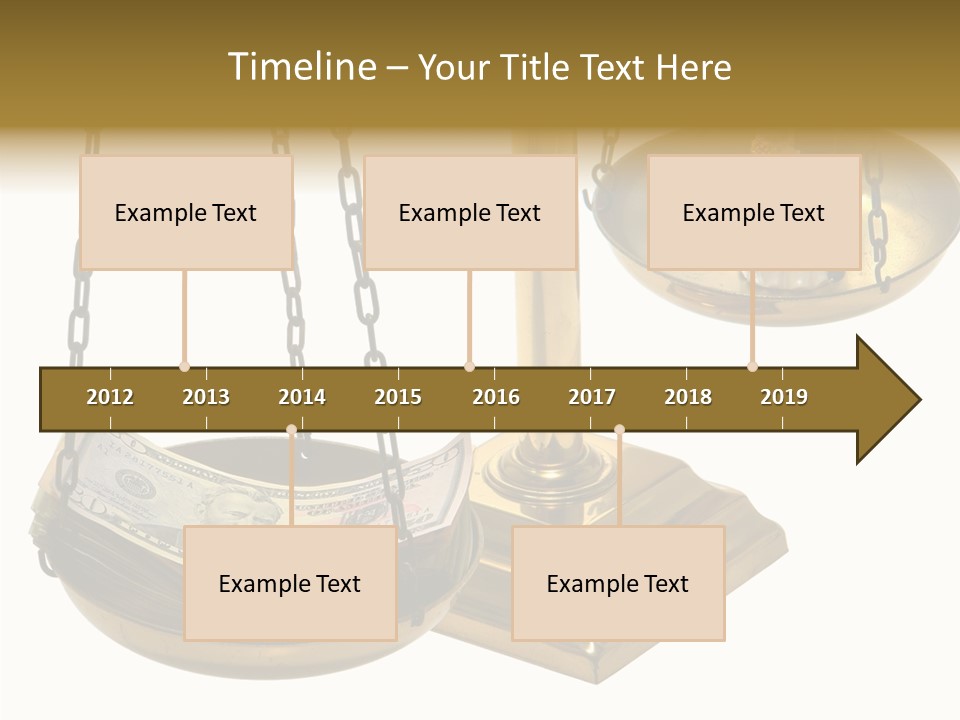 Timeline – Your Title Text Here

Example Text

Example Text

Example Text

2012 2013 2014 2015 2016 2017 2018 2019

Example Text

Example Text